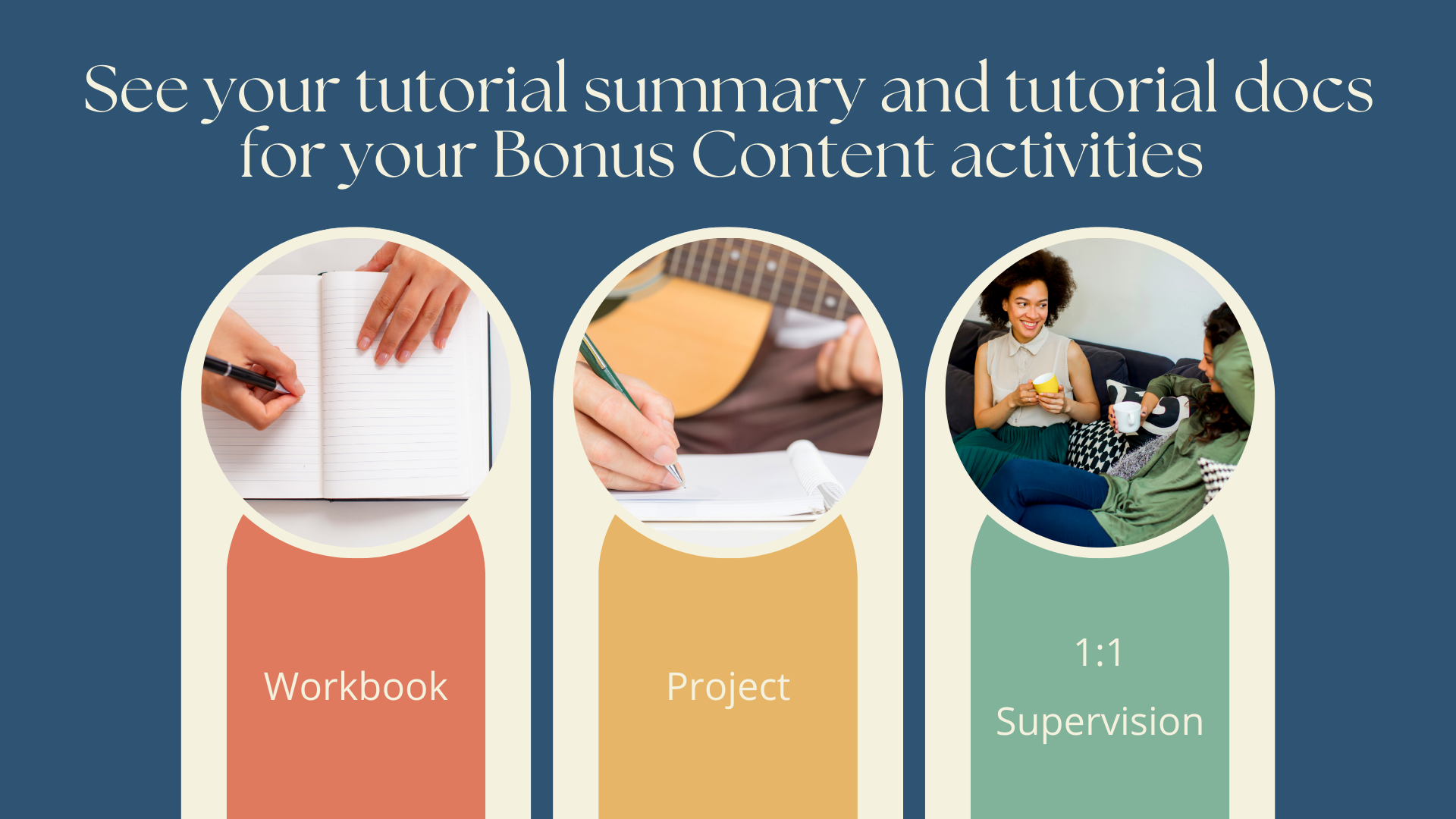 See your tutorial summary and tutorial docs for your Bonus Content activities

Workbook

Project

1:1
Supervision